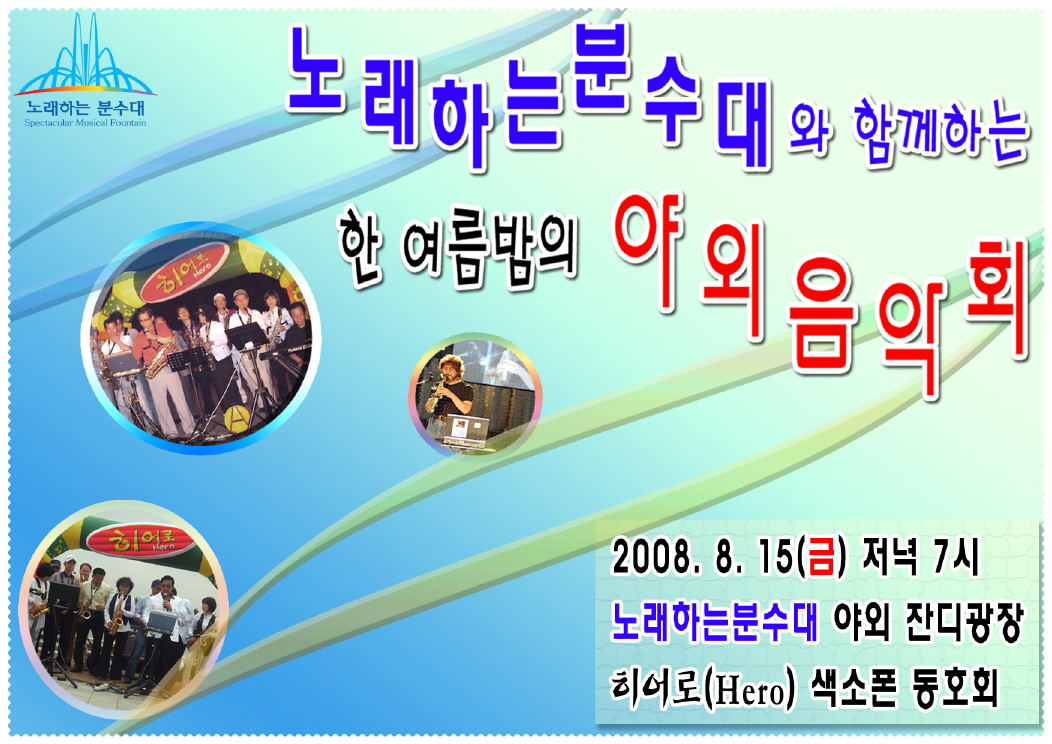 노래하는 분수대
Spectacular Musical Fountain

노래하는분수대와 함께하는

한 여름밤의 야외음악회

히어로 Hero

히어로 Hero

2008. 8. 15(금) 저녁 7시
노래하는분수대 야외 잔디광장
히어로(Hero) 색소폰 동호회